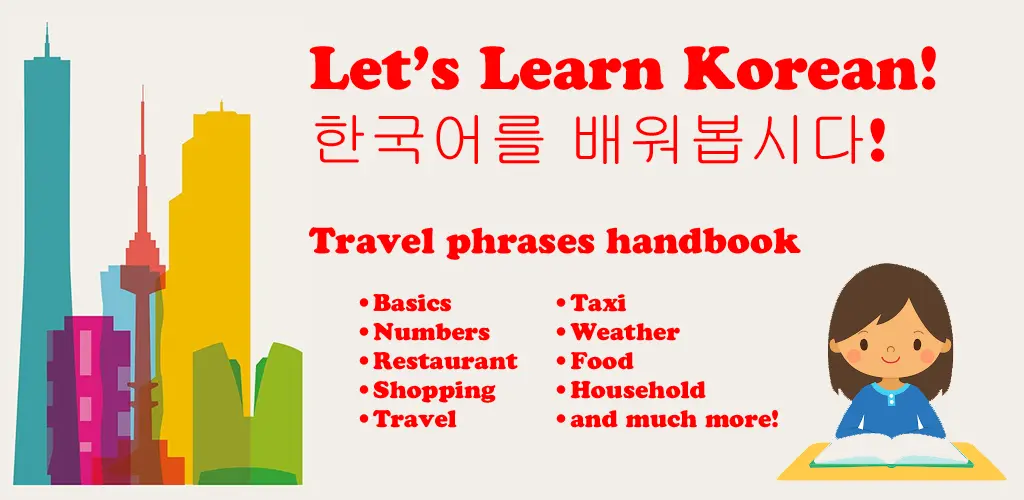 Let's Learn Korean!
한국어를 배워봅시다!

Travel phrases handbook

• Basics
• Numbers
• Restaurant
• Shopping
• Travel

• Taxi
• Weather
• Food
• Household
• and much more!